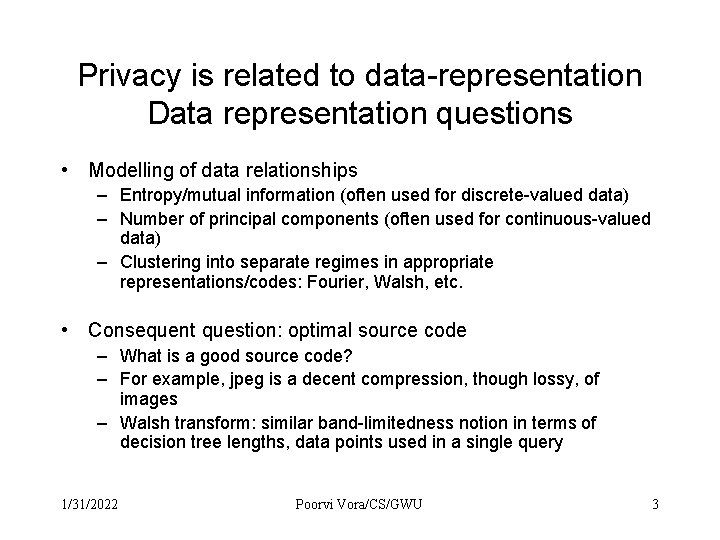 Privacy is related to data-representation
Data representation questions

• Modelling of data relationships
  – Entropy/mutual information (often used for discrete-valued data)
  – Number of principal components (often used for continuous-valued data)
  – Clustering into separate regimes in appropriate representations/codes: Fourier, Walsh, etc.

• Consequent question: optimal source code
  – What is a good source code?
  – For example, jpeg is a decent compression, though lossy, of images
  – Walsh transform: similar band-limitedness notion in terms of decision tree lengths, data points used in a single query

1/31/2022 Poorvi Vora/CS/GWU 3